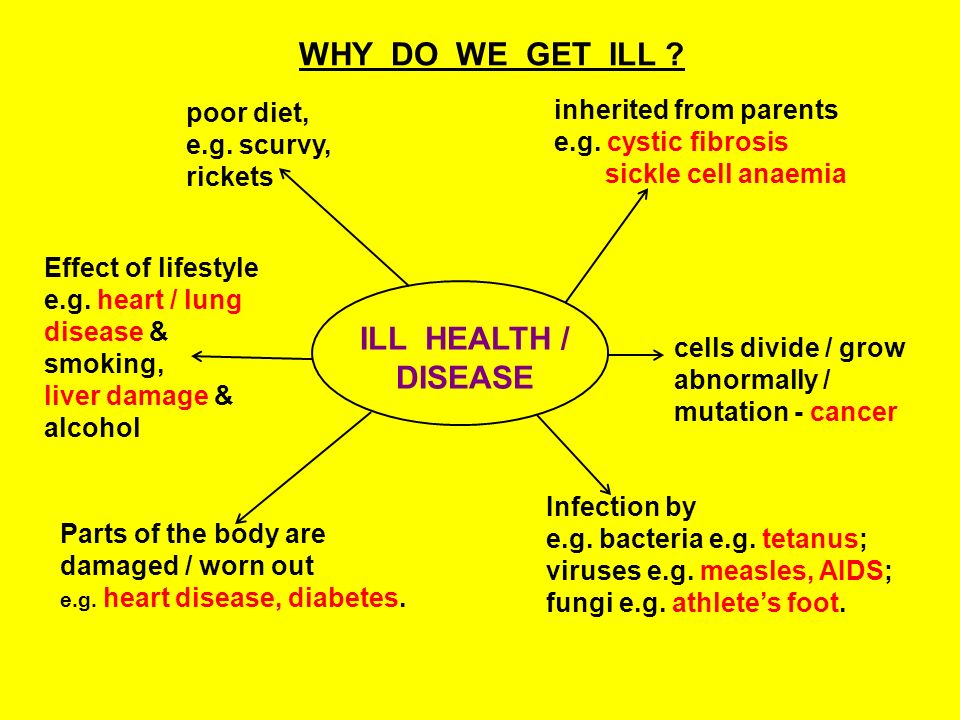 WHY DO WE GET ILL ?

ILL HEALTH / DISEASE

poor diet, e.g. scurvy, rickets

inherited from parents e.g. cystic fibrosis sickle cell anaemia

Effect of lifestyle e.g. heart / lung disease & smoking, liver damage & alcohol

cells divide / grow abnormally / mutation - cancer

Parts of the body are damaged / worn out e.g. heart disease, diabetes.

Infection by e.g. bacteria e.g. tetanus; viruses e.g. measles, AIDS; fungi e.g. athlete's foot.